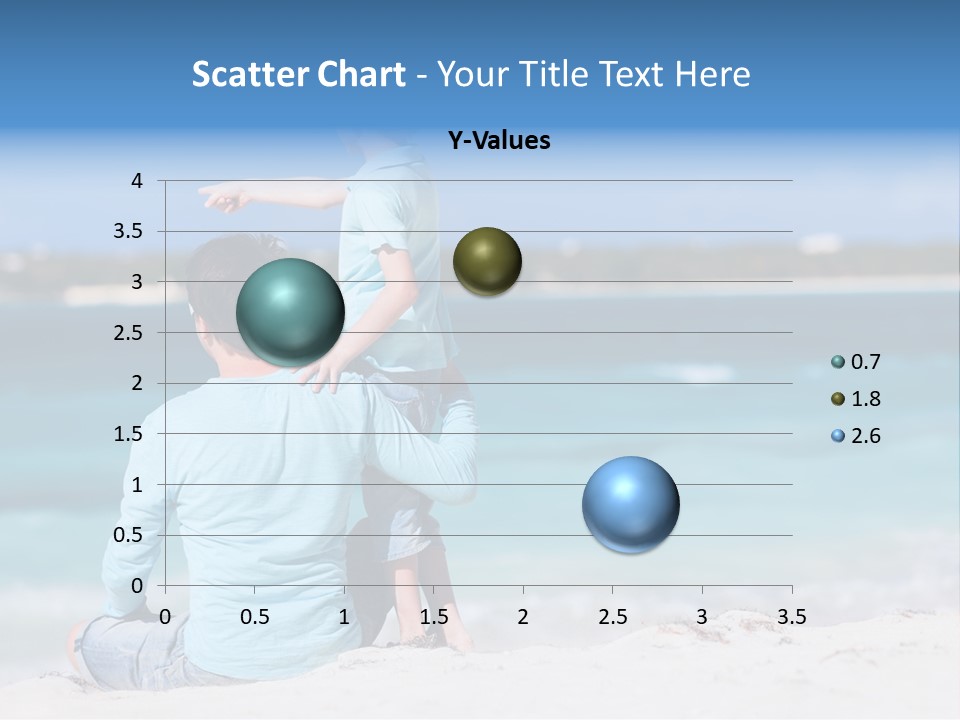 Scatter Chart - Your Title Text Here

Y-Values

4
3.5
3
2.5
2
1.5
1
0.5
0

0 0.5 1 1.5 2 2.5 3 3.5

0.7
1.8
2.6